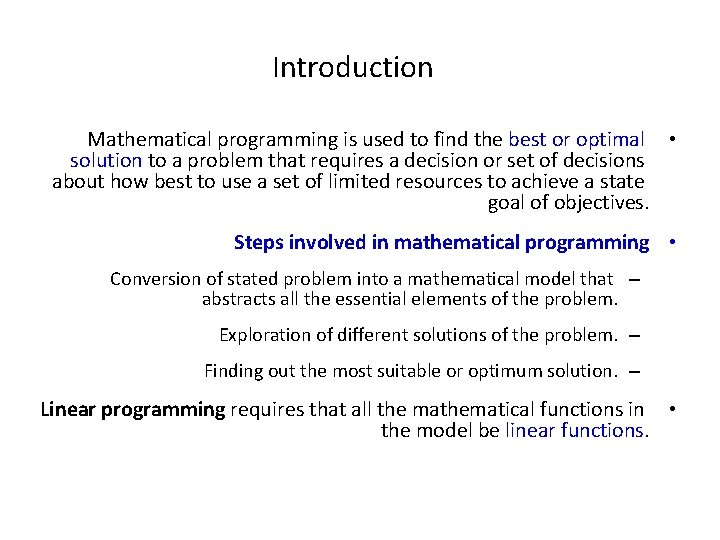 Introduction

• Mathematical programming is used to find the best or optimal solution to a problem that requires a decision or set of decisions about how best to use a set of limited resources to achieve a state goal of objectives.

• Steps involved in mathematical programming

– Conversion of stated problem into a mathematical model that abstracts all the essential elements of the problem.

– Exploration of different solutions of the problem.

– Finding out the most suitable or optimum solution.

• Linear programming requires that all the mathematical functions in the model be linear functions.